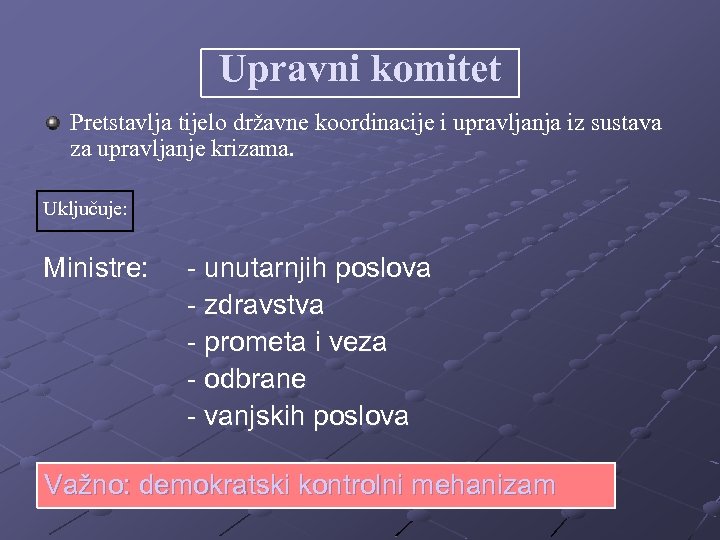 Upravni komitet

Pretstavlja tijelo državne koordinacije i upravljanja iz sustava za upravljanje krizama.

Uključuje:

Ministre: - unutarnjih poslova
- zdravstva
- prometa i veza
- odbrane
- vanjskih poslova

Važno: demokratski kontrolni mehanizam